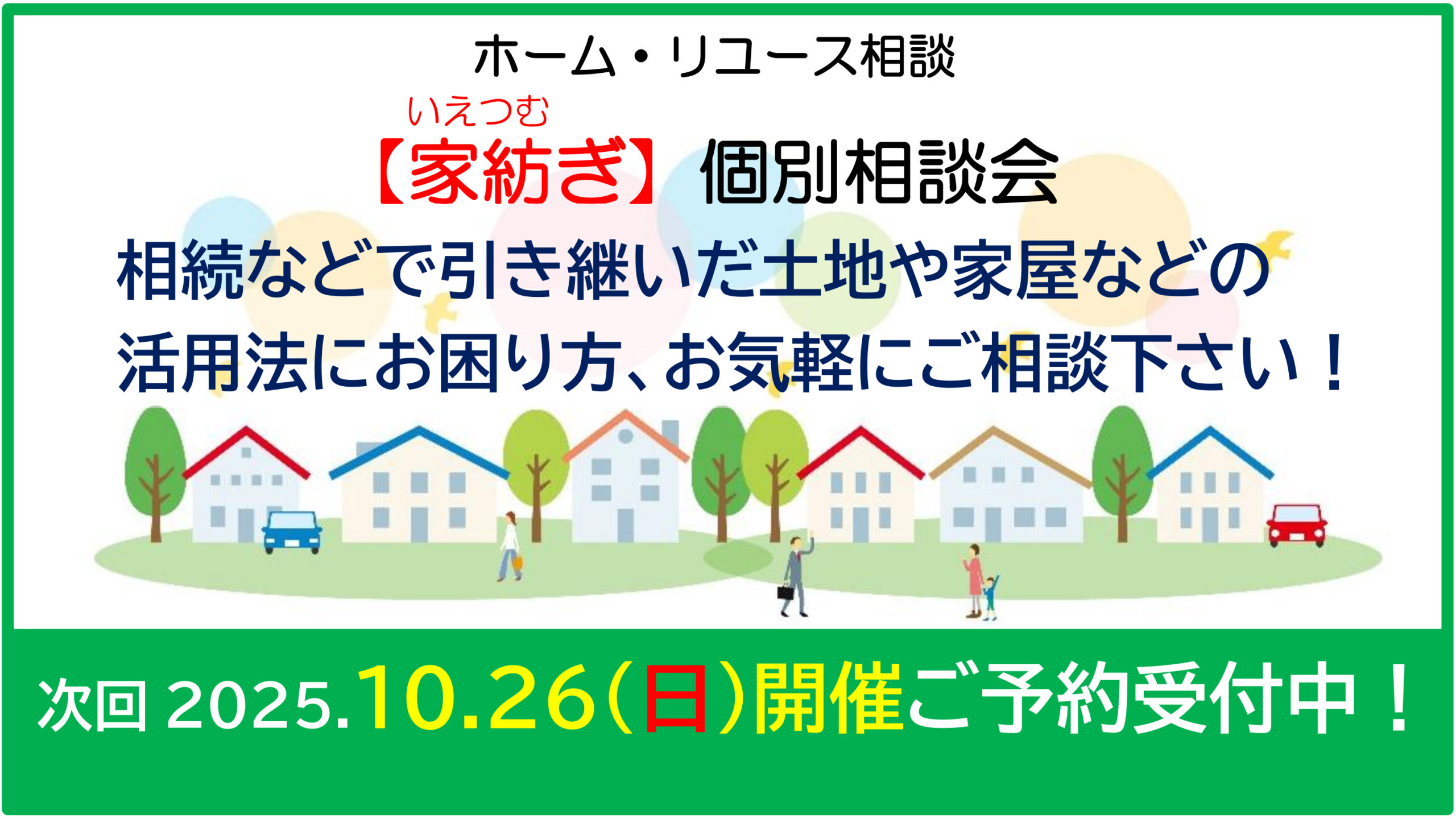 ホーム・リユース相談

いえつむ
【家紡ぎ】個別相談会

相続などで引き継いだ土地や家屋などの活用法にお困り方、お気軽にご相談下さい！

次回 2025.10.26(日)開催ご予約受付中！